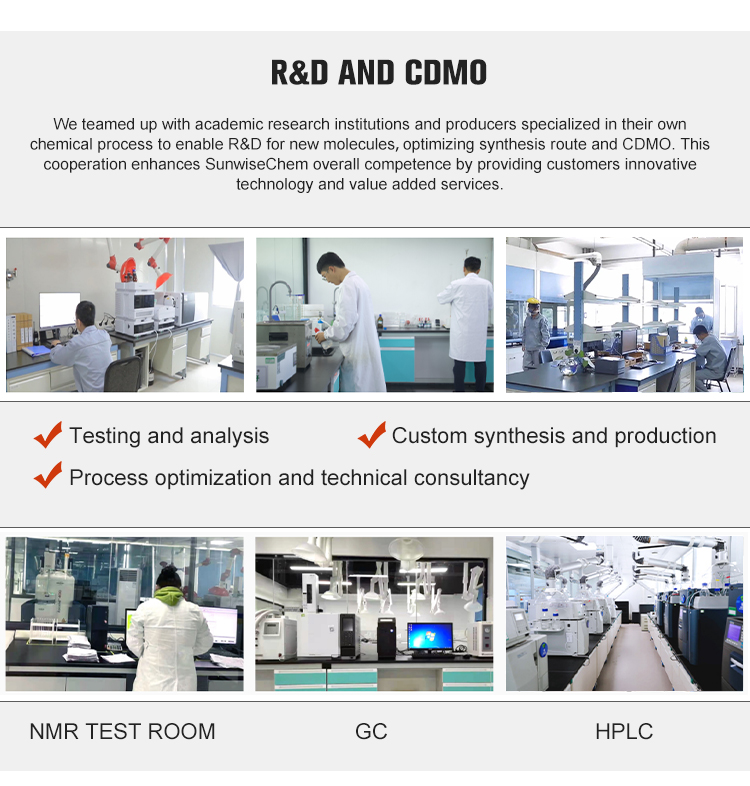 R&D AND CDMO

We teamed up with academic research institutions and producers specialized in their own chemical process to enable R&D for new molecules, optimizing synthesis route and CDMO. This cooperation enhances SunwiseChem overall competence by providing customers innovative technology and value added services.

Testing and analysis

Custom synthesis and production

Process optimization and technical consultancy

NMR TEST ROOM

GC

HPLC